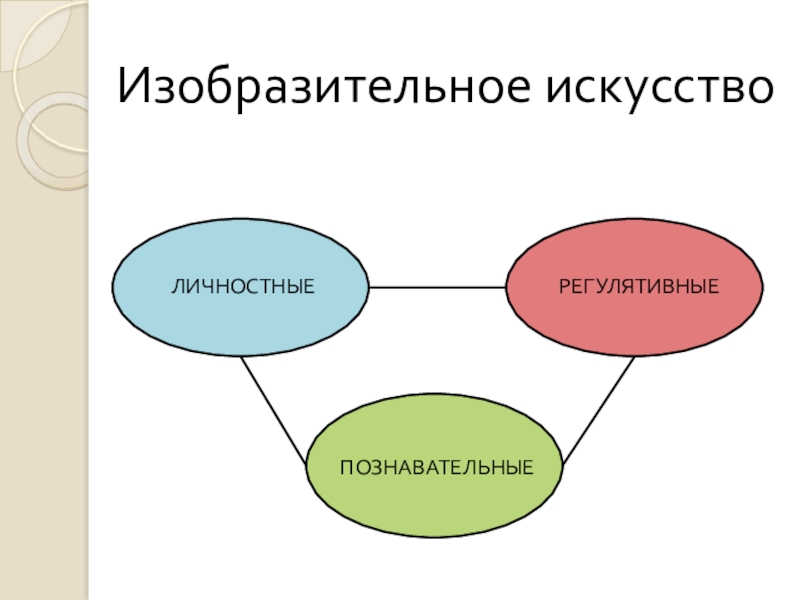 Изобразительное искусство

ЛИЧНОСТНЫЕ

РЕГУЛЯТИВНЫЕ

ПОЗНАВАТЕЛЬНЫЕ